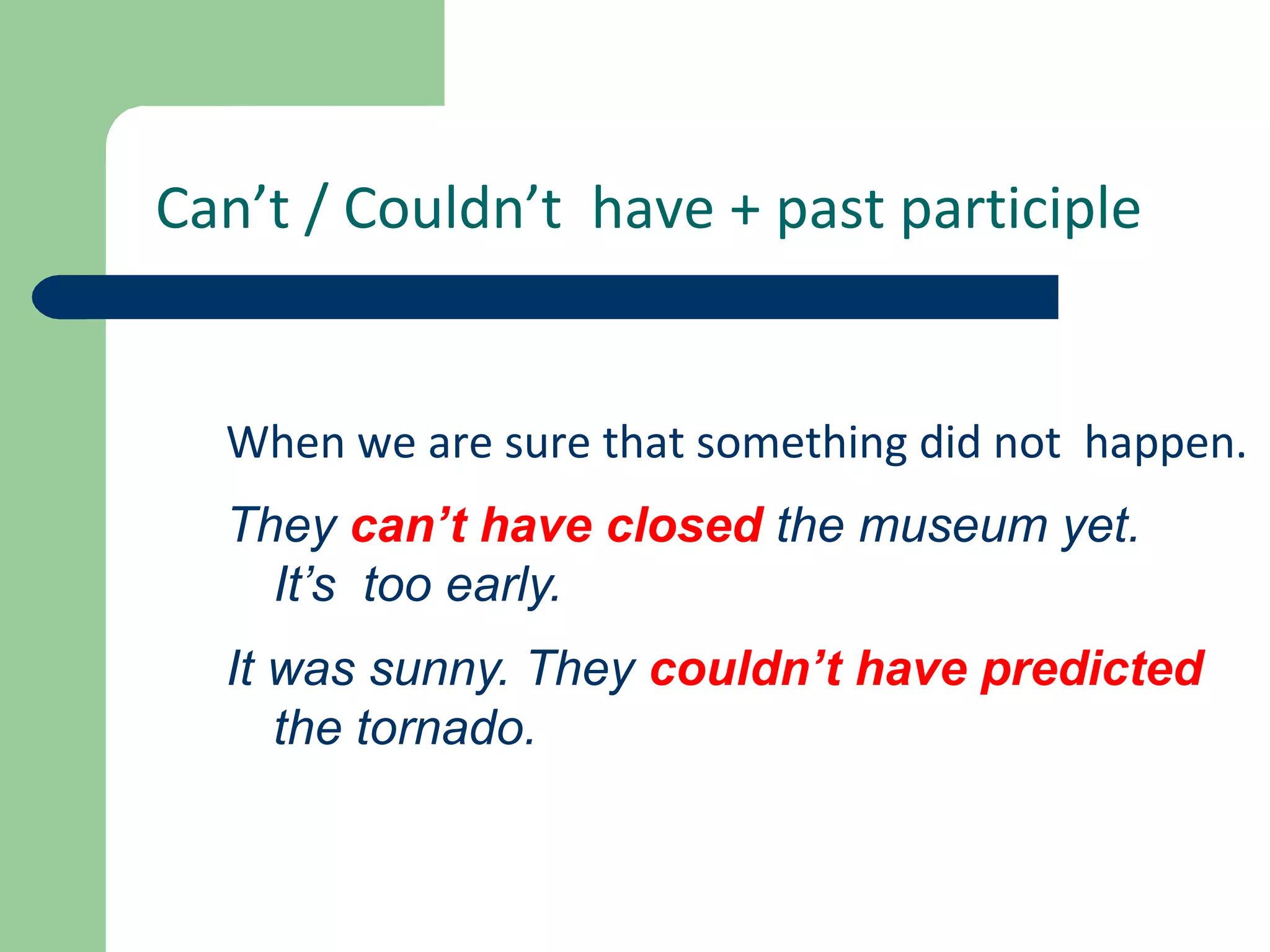 Can’t / Couldn’t have + past participle

When we are sure that something did not happen.

They can’t have closed the museum yet. It’s too early.

It was sunny. They couldn’t have predicted the tornado.